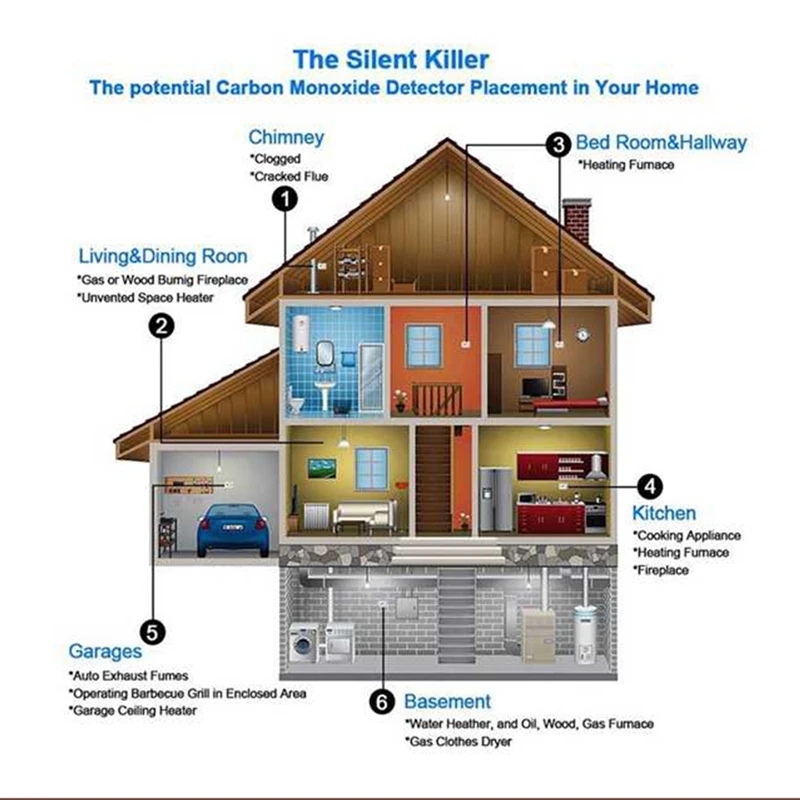 The Silent Killer
The potential Carbon Monoxide Detector Placement in Your Home

Chimney
*Clogged
*Cracked Flue

1

3

Bed Room&Hallway
*Heating Furnace

Living&Dining Roon
*Gas or Wood Burnig Fireplace
*Unvented Space Heater

2

4

Kitchen
*Cooking Appliance
*Heating Furnace
*Fireplace

5

Garages
*Auto Exhaust Fumes
*Operating Barbecue Grill in Enclosed Area
*Garage Ceiling Heater

6

Basement
*Water Heather, and Oil, Wood, Gas Furnace
*Gas Clothes Dryer